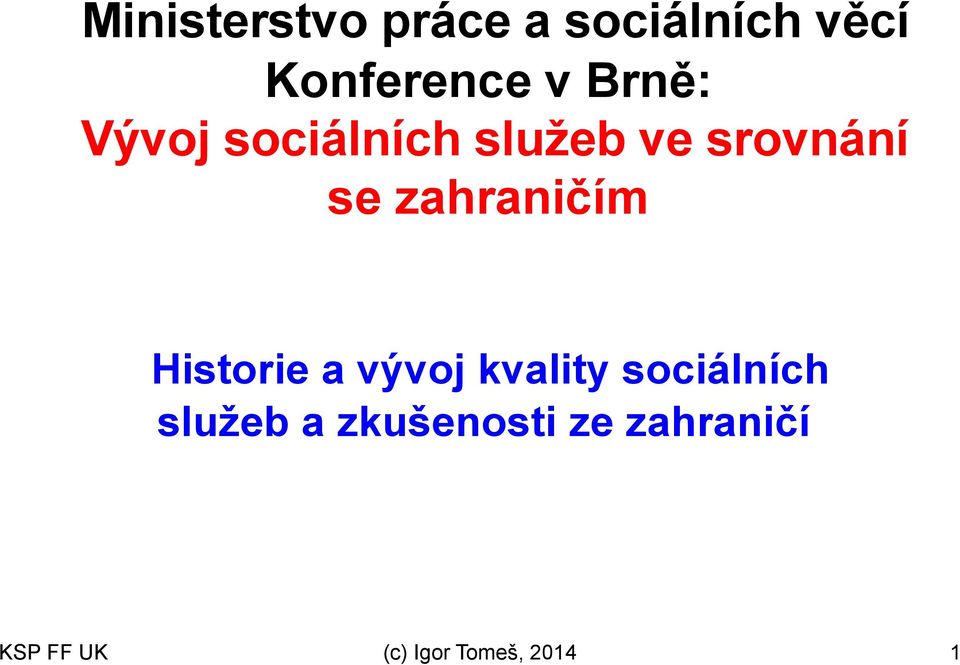 Ministerstvo práce a sociálních věcí
Konference v Brně:
Vývoj sociálních služeb ve srovnání se zahraničím

Historie a vývoj kvality sociálních služeb a zkušenosti ze zahraničí

KSP FF UK (c) Igor Tomeš, 2014 1